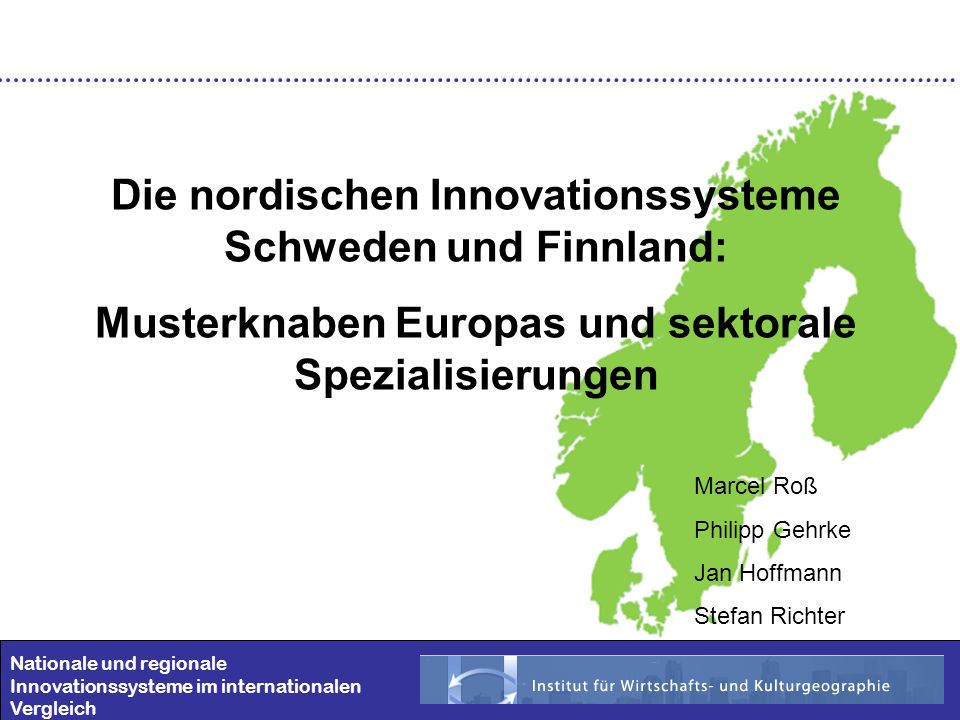 Die nordischen Innovationssysteme Schweden und Finnland:

Musterknaben Europas und sektorale Spezialisierungen

Marcel Roß

Philipp Gehrke

Jan Hoffmann

Stefan Richter

Nationale und regionale Innovationssysteme im internationalen Vergleich

Institut für Wirtschafts- und Kulturgeographie